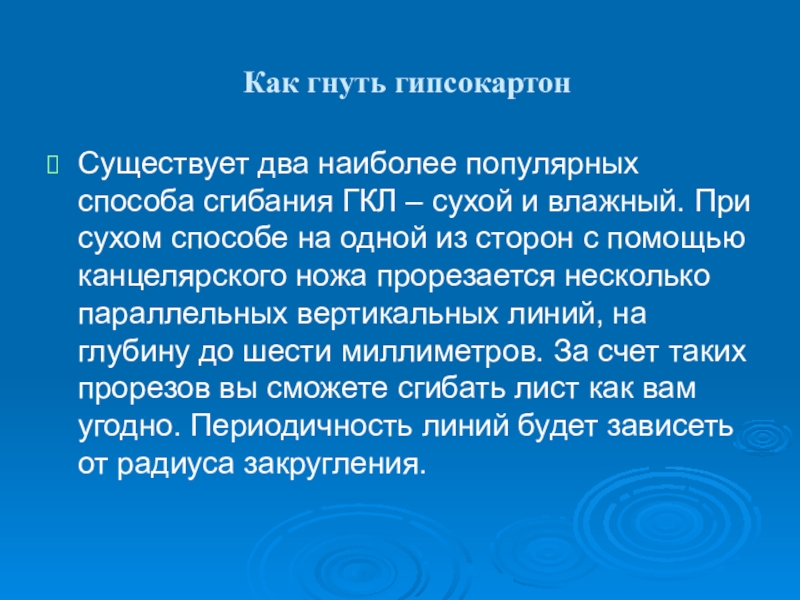 Как гнуть гипсокартон

Существует два наиболее популярных способа сгибания ГКЛ – сухой и влажный. При сухом способе на одной из сторон с помощью канцелярского ножа прорезается несколько параллельных вертикальных линий, на глубину до шести миллиметров. За счет таких прорезов вы сможете сгибать лист как вам угодно. Периодичность линий будет зависеть от радиуса закругления.